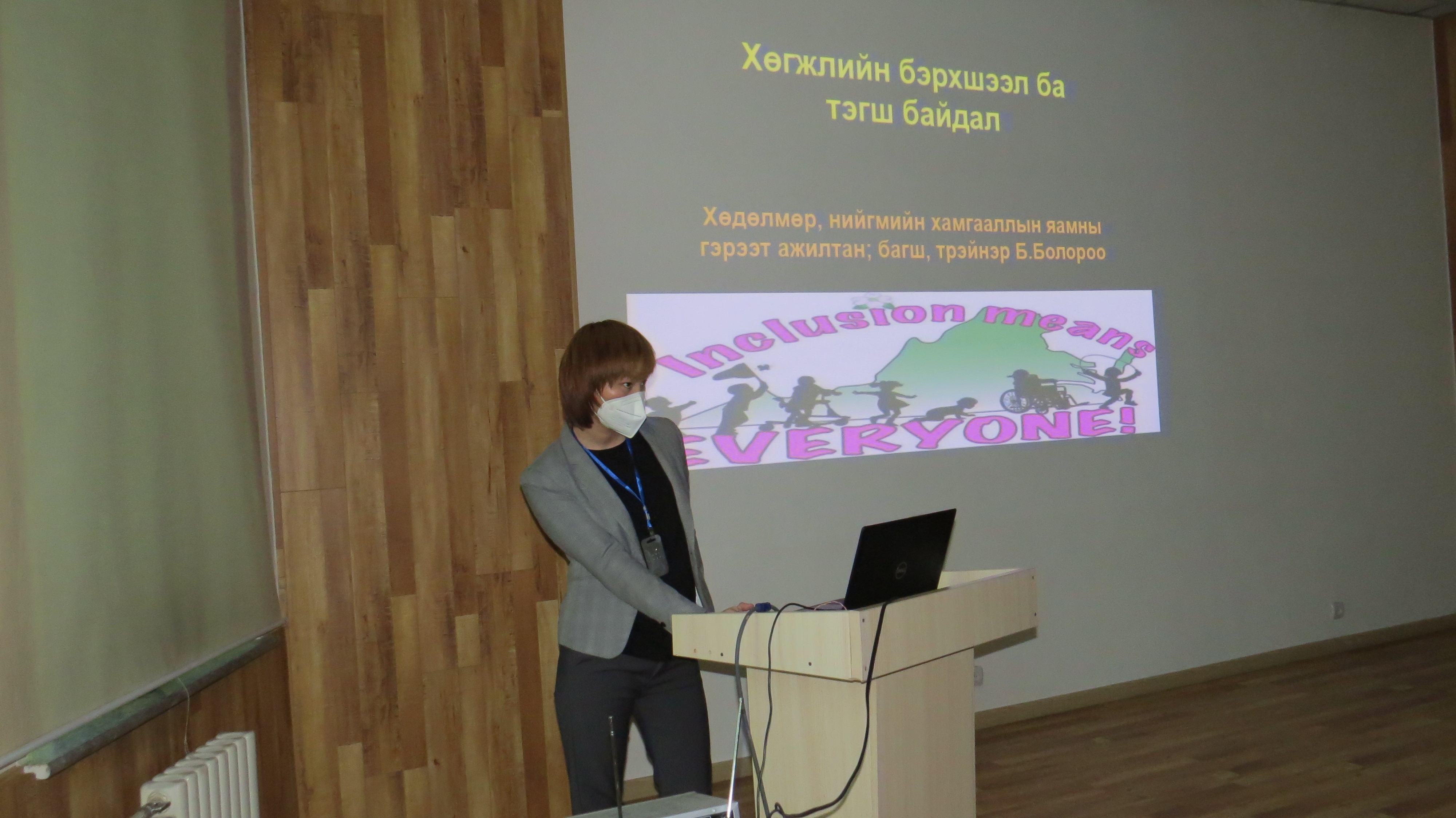 Хөгжлийн бэрхшээл ба тэгш байдал

Хөдөлмөр, нийгмийн хамгааллын яамны гэрээт ажилтан; багш, трэйнэр Б.Болороо

Inclusion means EVERYONE!